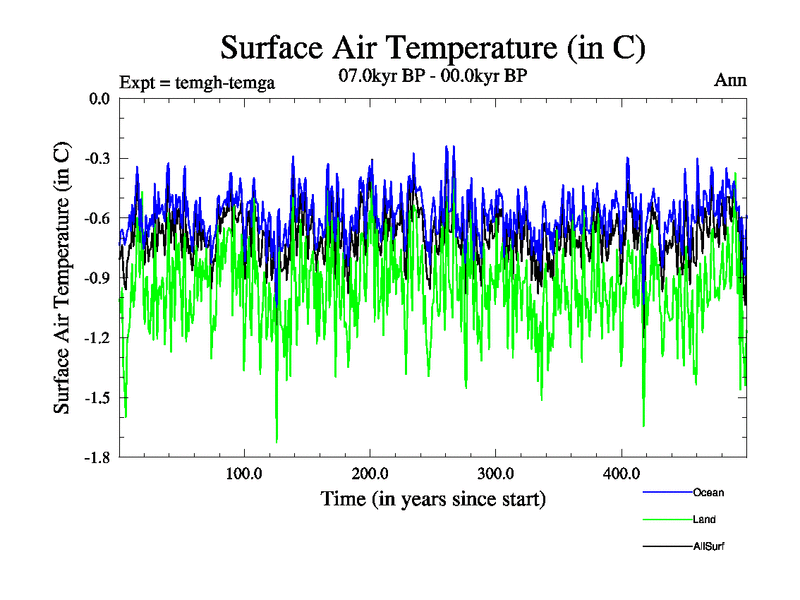 Surface Air Temperature (in C)

Expt = temgh-temga

07.0kyr BP - 00.0kyr BP

Ann

Surface Air Temperature (in C)

0.0
-0.3
-0.6
-0.9
-1.2
-1.5
-1.8

100.0
200.0
300.0
400.0

Time (in years since start)

Ocean
Land
AllSurf